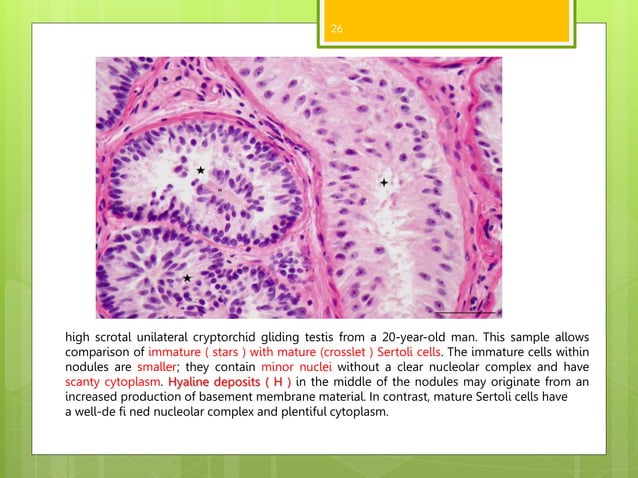 26

high scrotal unilateral cryptorchid gliding testis from a 20-year-old man. This sample allows comparison of immature ( stars ) with mature (crosslet ) Sertoli cells. The immature cells within nodules are smaller; they contain minor nuclei without a clear nucleolar complex and have scanty cytoplasm. Hyaline deposits ( H ) in the middle of the nodules may originate from an increased production of basement membrane material. In contrast, mature Sertoli cells have a well-de fi ned nucleolar complex and plentiful cytoplasm.